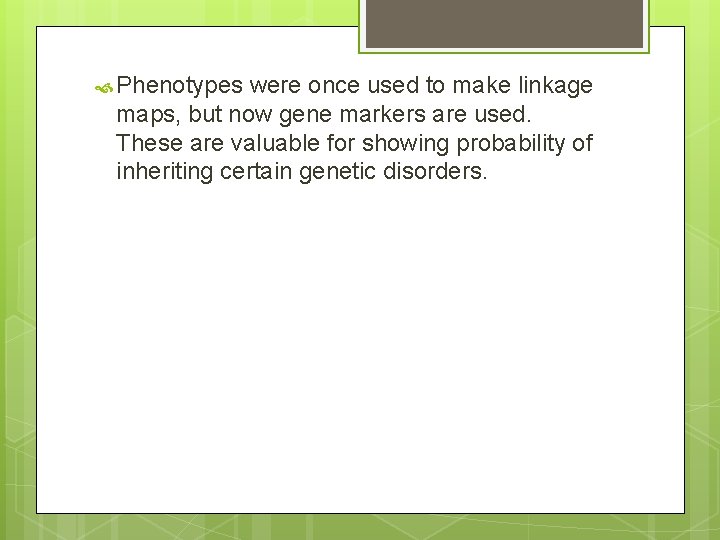 Phenotypes were once used to make linkage maps, but now gene markers are used. These are valuable for showing probability of inheriting certain genetic disorders.